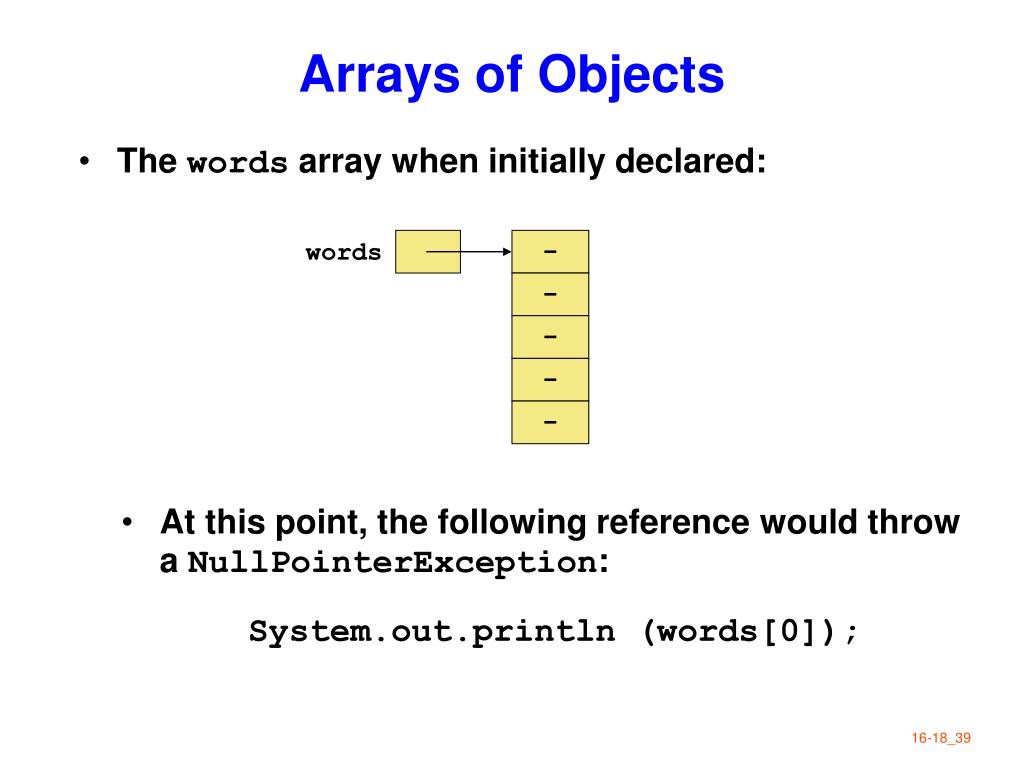 Arrays of Objects

• The words array when initially declared:

words

-
-
-
-
-

• At this point, the following reference would throw a NullPointerException:

System.out.println (words[0]);

16-18_39